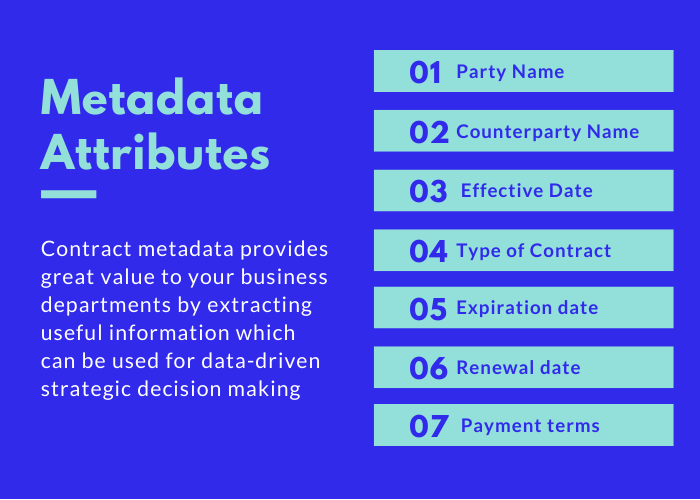 Metadata Attributes

Contract metadata provides great value to your business departments by extracting useful information which can be used for data-driven strategic decision making

01 Party Name

02 Counterparty Name

03 Effective Date

04 Type of Contract

05 Expiration date

06 Renewal date

07 Payment terms